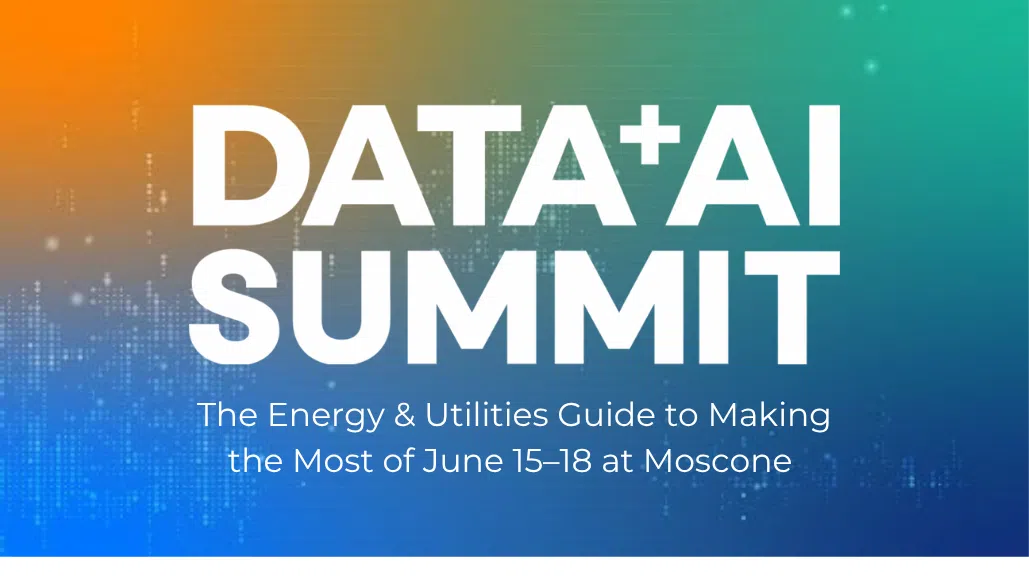 DATA+AI SUMMIT

The Energy & Utilities Guide to Making the Most of June 15–18 at Moscone